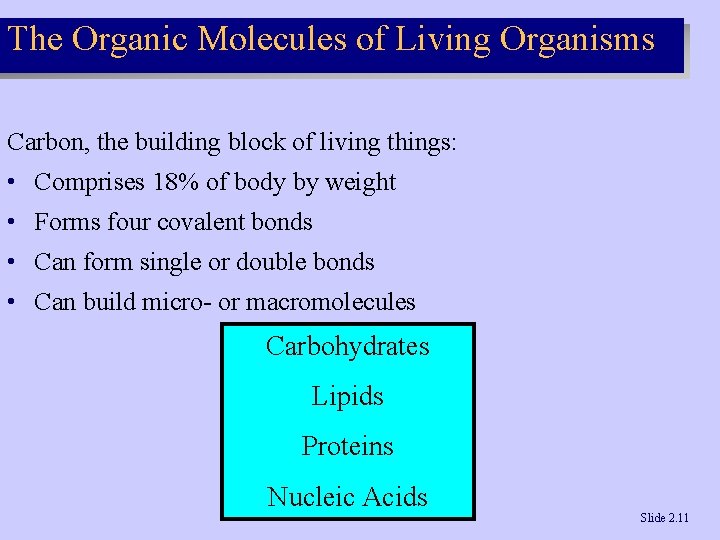 The Organic Molecules of Living Organisms

Carbon, the building block of living things:

• Comprises 18% of body by weight
• Forms four covalent bonds
• Can form single or double bonds
• Can build micro- or macromolecules

Carbohydrates

Lipids

Proteins

Nucleic Acids

Slide 2.11